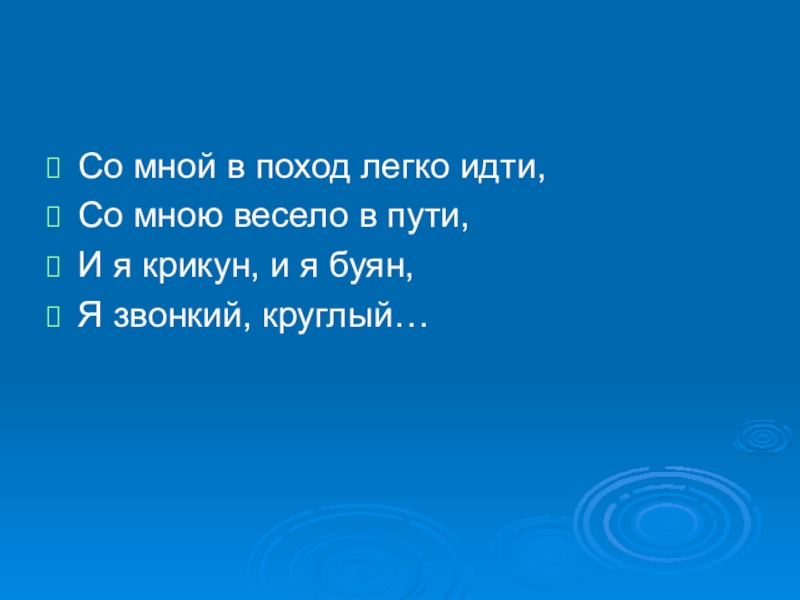 Со мной в поход легко идти,
Со мною весело в пути,
И я крикун, и я буян,
Я звонкий, круглый…